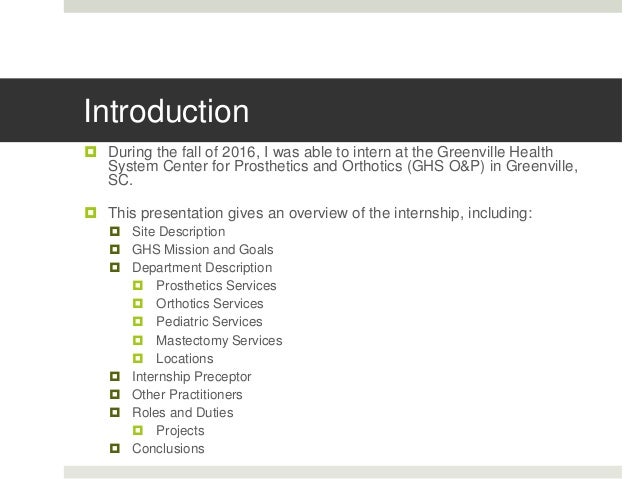 Introduction

During the fall of 2016, I was able to intern at the Greenville Health System Center for Prosthetics and Orthotics (GHS O&P) in Greenville, SC.

This presentation gives an overview of the internship, including:

Site Description

GHS Mission and Goals

Department Description

Prosthetics Services

Orthotics Services

Pediatric Services

Mastectomy Services

Locations

Internship Preceptor

Other Practitioners

Roles and Duties

Projects

Conclusions